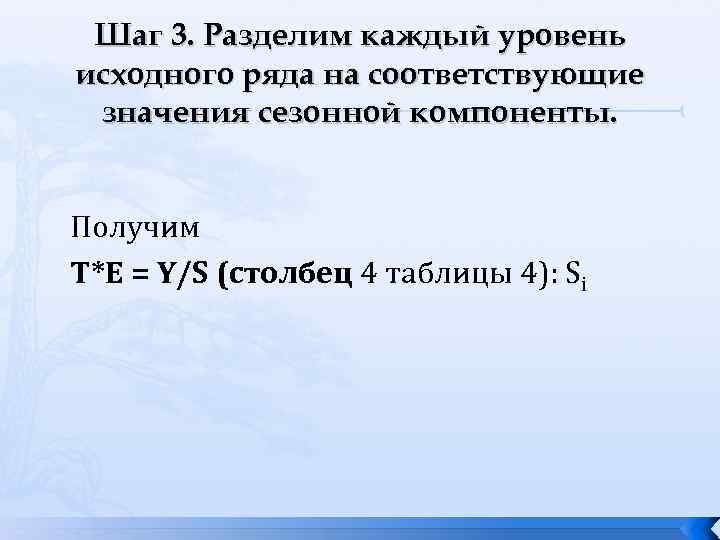 Шаг 3. Разделим каждый уровень исходного ряда на соответствующие значения сезонной компоненты.

Получим

T*E = Y/S (столбец 4 таблицы 4): $S_i$